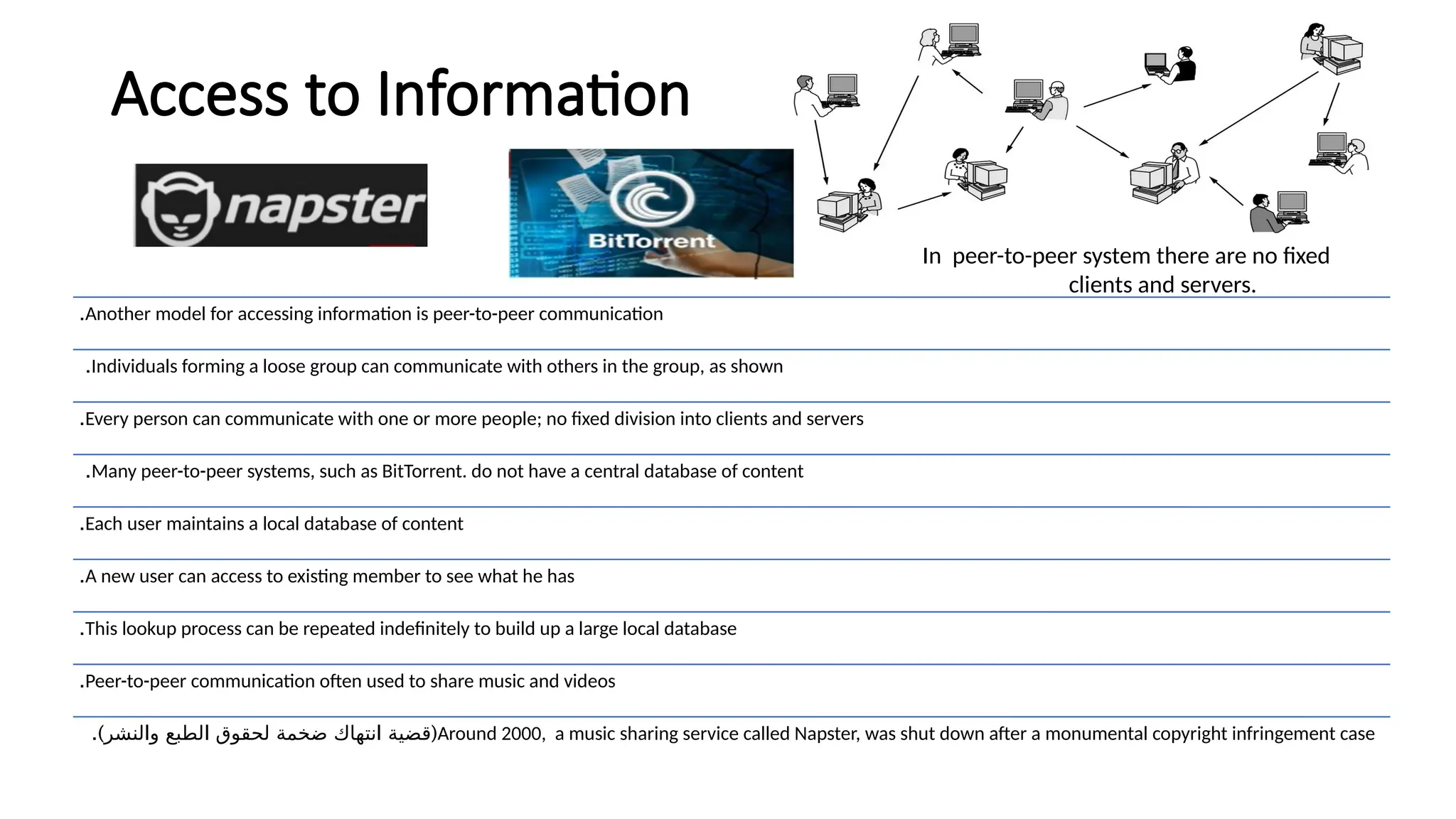 Access to Information

napster

BitTorrent

In peer-to-peer system there are no fixed clients and servers.

.Another model for accessing information is peer-to-peer communication

.Individuals forming a loose group can communicate with others in the group, as shown

.Every person can communicate with one or more people; no fixed division into clients and servers

.Many peer-to-peer systems, such as BitTorrent. do not have a central database of content

.Each user maintains a local database of content

.A new user can access to existing member to see what he has

.This lookup process can be repeated indefinitely to build up a large local database

.Peer-to-peer communication often used to share music and videos

.(قضية انتهاك ضخمة لحقوق الطبع والنشر)Around 2000, a music sharing service called Napster, was shut down after a monumental copyright infringement case